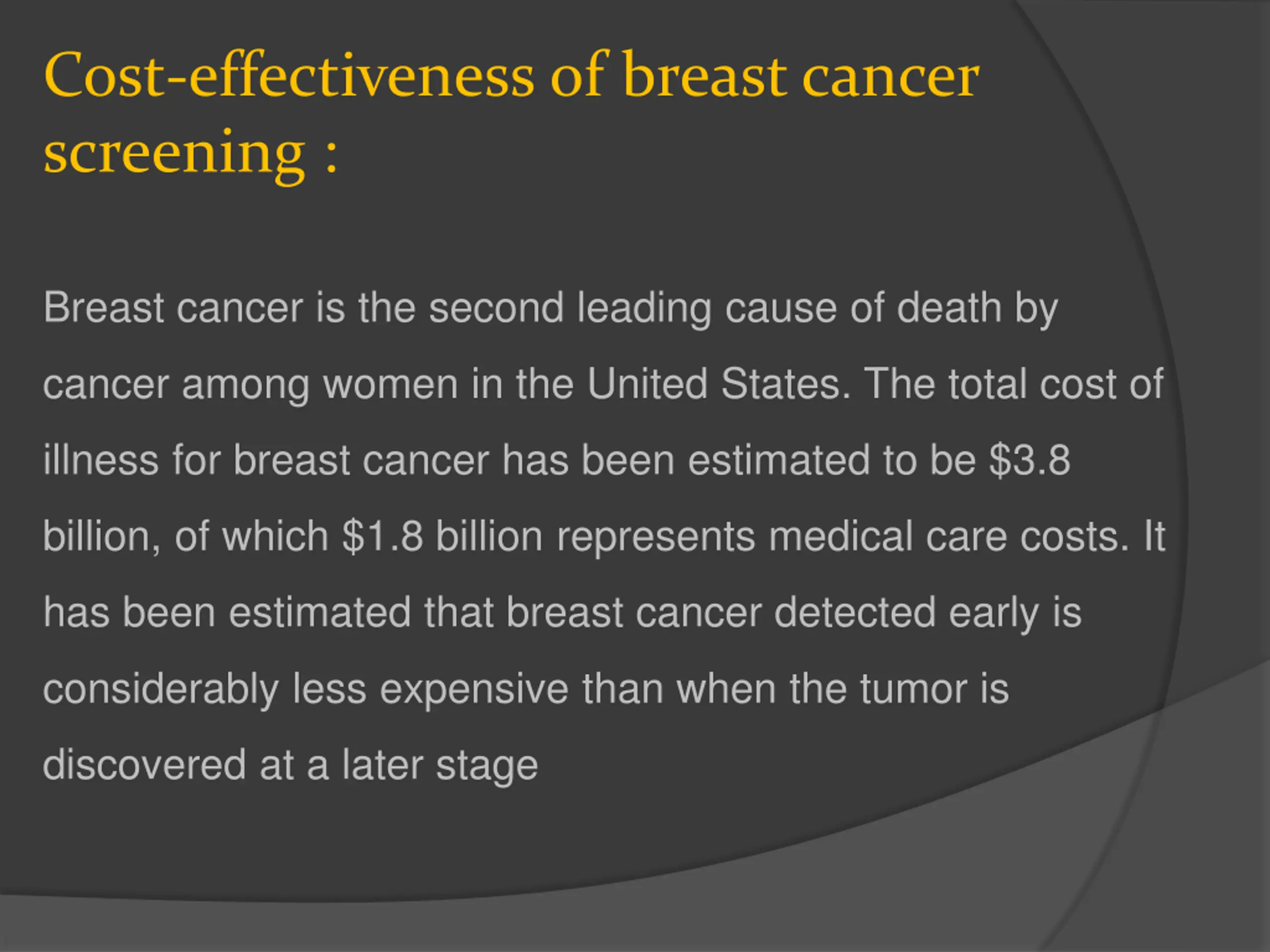 Cost-effectiveness of breast cancer screening :

Breast cancer is the second leading cause of death by cancer among women in the United States. The total cost of illness for breast cancer has been estimated to be \$3.8 billion, of which \$1.8 billion represents medical care costs. It has been estimated that breast cancer detected early is considerably less expensive than when the tumor is discovered at a later stage